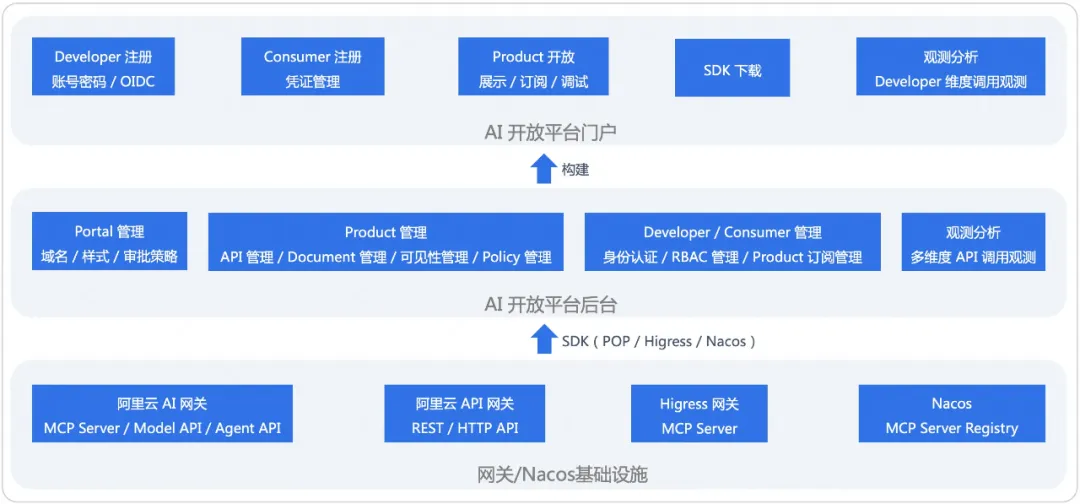 Developer 注册
账号密码 / OIDC

Consumer 注册
凭证管理

Product 开放
展示 / 订阅 / 调试

SDK 下载

观测分析
Developer 维度调用观测

AI 开放平台门户

构建

Portal 管理
域名 / 样式 / 审批策略

Product 管理
API 管理 / Document 管理 / 可见性管理 / Policy 管理

Developer / Consumer 管理
身份认证 / RBAC 管理 / Product 订阅管理

观测分析
多维度 API 调用观测

AI 开放平台后台

SDK ( POP / Higress / Nacos )

阿里云 AI 网关
MCP Server / Model API / Agent API

阿里云 API 网关
REST / HTTP API

Higress 网关
MCP Server

Nacos
MCP Server Registry

网关/Nacos基础设施